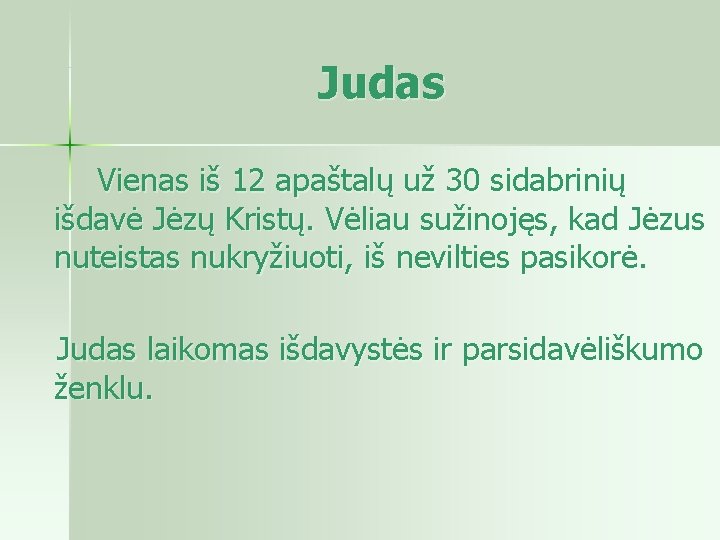 Judas

Vienas iš 12 apaštalų už 30 sidabrinių išdavė Jėzų Kristų. Vėliau sužinojęs, kad Jėzus nuteistas nukryžiuoti, iš nevilties pasikorė.

Judas laikomas išdavystės ir parsidavėliškumo ženklu.